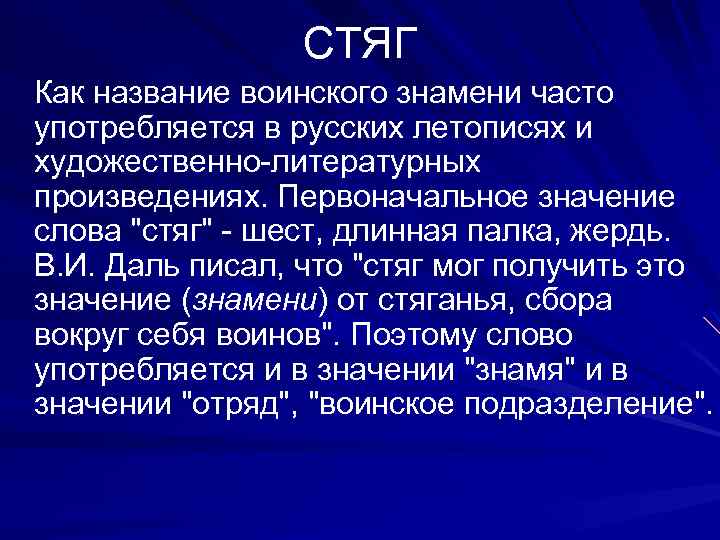 СТЯГ

Как название воинского знамени часто употребляется в русских летописях и художественно-литературных произведениях. Первоначальное значение слова "стяг" - шест, длинная палка, жердь. В.И. Даль писал, что "стяг мог получить это значение (знамени) от стяганья, сбора вокруг себя воинов". Поэтому слово употребляется и в значении "знамя" и в значении "отряд", "воинское подразделение".